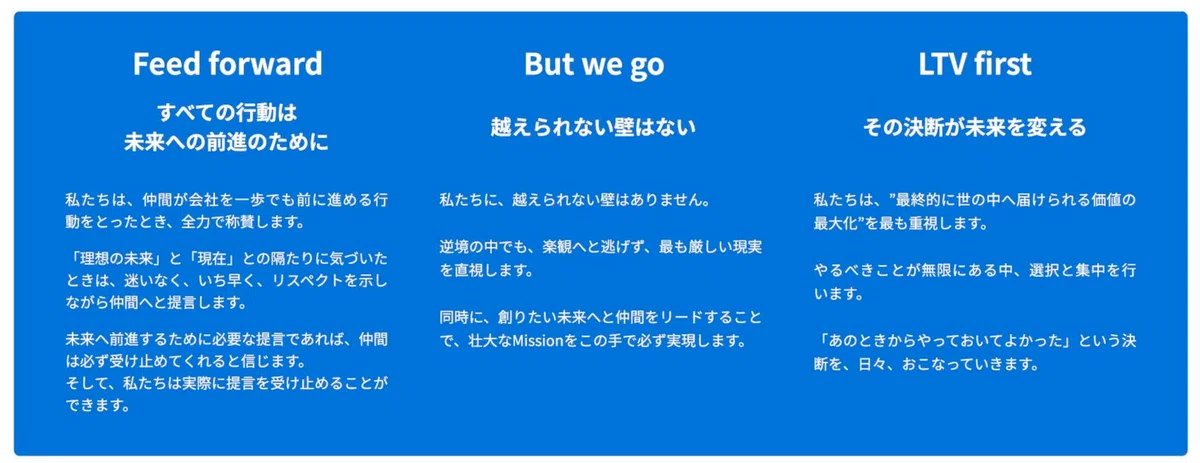 Feed forward

すべての行動は
未来への前進のために

私たちは、仲間が会社を一歩でも前に進める行動をとったとき、全力で称賛します。

「理想の未来」と「現在」との隔たりに気づいたときは、迷いなく、いち早く、リスペクトを示しながら仲間へと提言します。

未来へ前進するために必要な提言であれば、仲間は必ず受け止めてくれると信じます。
そして、私たちは実際に提言を受け止めることができます。

But we go

越えられない壁はない

私たちに、越えられない壁はありません。

逆境の中でも、楽観へと逃げず、最も厳しい現実を直視します。

同時に、創りたい未来へと仲間をリードすることで、壮大なMissionをこの手で必ず実現します。

LTV first

その決断が未来を変える

私たちは、”最終的に世の中へ届けられる価値の最大化”を最も重視します。

やるべきことが無限にある中、選択と集中を行います。

「あのときからやっておいてよかった」という決断を、日々、おこなっていきます。